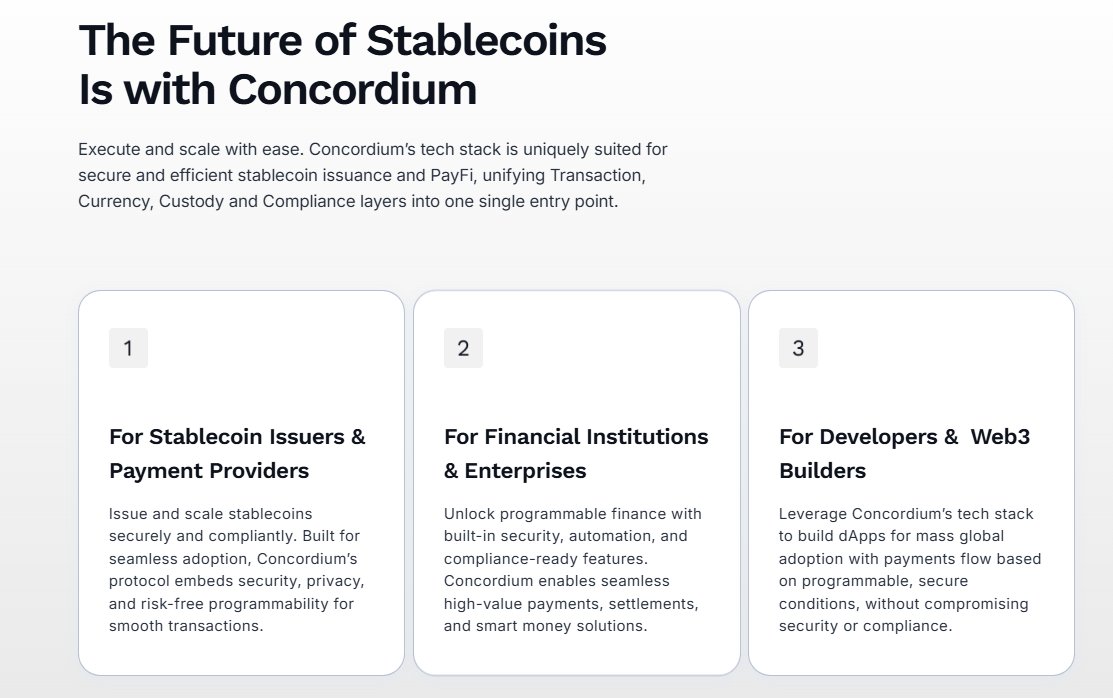 The Future of Stablecoins Is with Concordium

Execute and scale with ease. Concordium's tech stack is uniquely suited for secure and efficient stablecoin issuance and PayFi, unifying Transaction, Currency, Custody and Compliance layers into one single entry point.

1

For Stablecoin Issuers & Payment Providers

Issue and scale stablecoins securely and compliantly. Built for seamless adoption, Concordium's protocol embeds security, privacy, and risk-free programmability for smooth transactions.

2

For Financial Institutions & Enterprises

Unlock programmable finance with built-in security, automation, and compliance-ready features. Concordium enables seamless high-value payments, settlements, and smart money solutions.

3

For Developers & Web3 Builders

Leverage Concordium's tech stack to build dApps for mass global adoption with payments flow based on programmable, secure conditions, without compromising security or compliance.